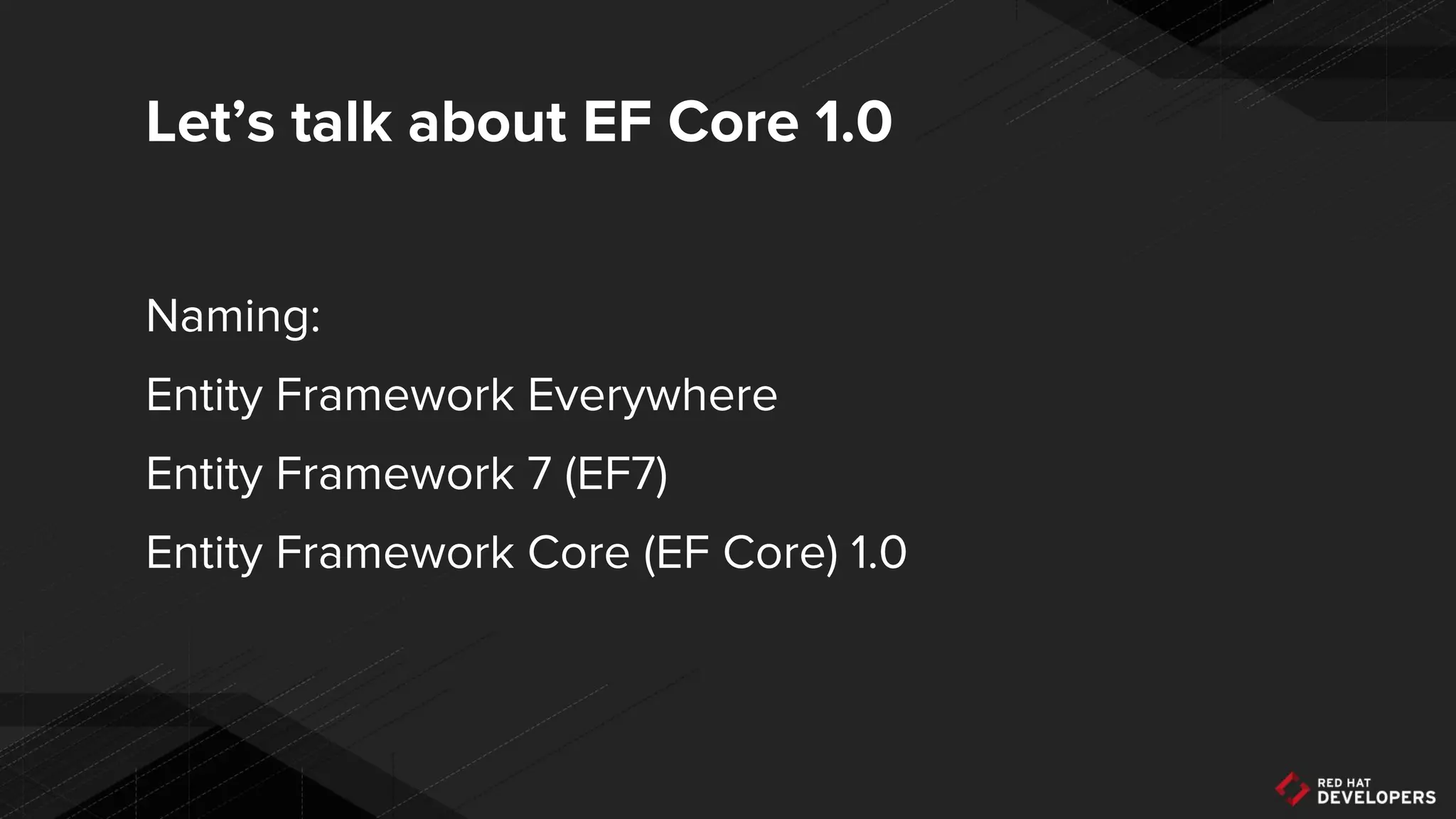 Let’s talk about EF Core 1.0

Naming:

Entity Framework Everywhere

Entity Framework 7 (EF7)

Entity Framework Core (EF Core) 1.0

RED HAT
DEVELOPERS